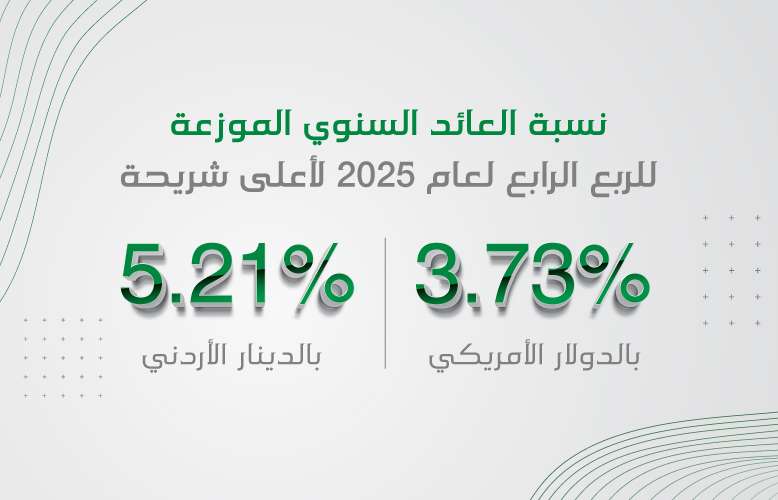 نسبة العائد السنوي الموزعة
للربع الرابع لعام 2025 لأعلى شريحة

3.73%
بالدولار الأمريكي

5.21%
بالدينار الأردني